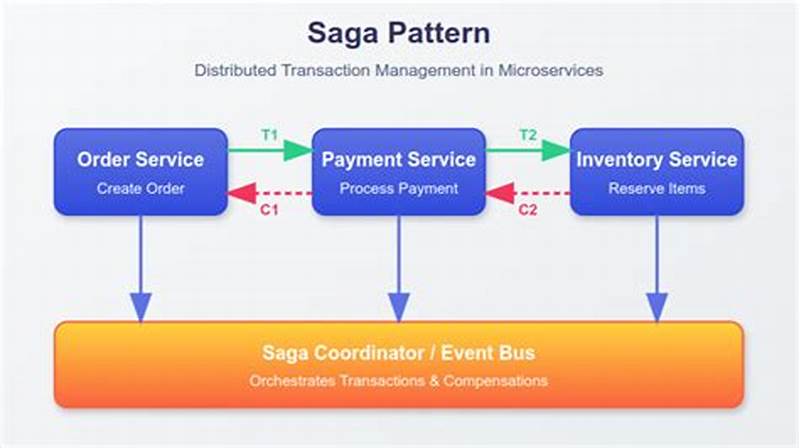 Saga Pattern

Distributed Transaction Management in Microservices

Order Service
Create Order

T1

C1

Payment Service
Process Payment

T2

C2

Inventory Service
Reserve Items

Saga Coordinator / Event Bus
Orchestrates Transactions & Compensations